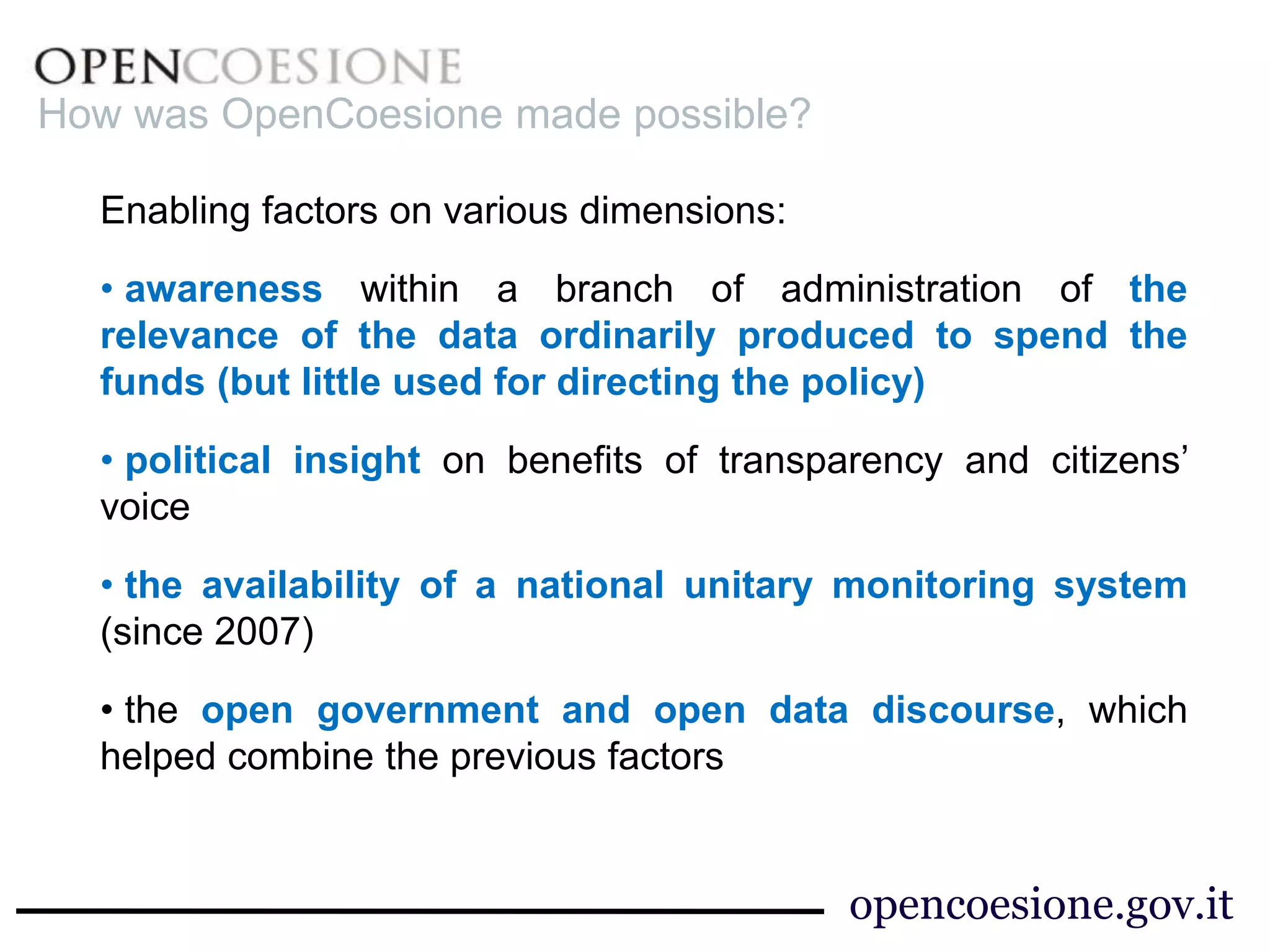 OPENCOESIONE
How was OpenCoesione made possible?

Enabling factors on various dimensions:

• awareness within a branch of administration of the relevance of the data ordinarily produced to spend the funds (but little used for directing the policy)

• political insight on benefits of transparency and citizens' voice

• the availability of a national unitary monitoring system (since 2007)

• the open government and open data discourse, which helped combine the previous factors

opencoesione.gov.it